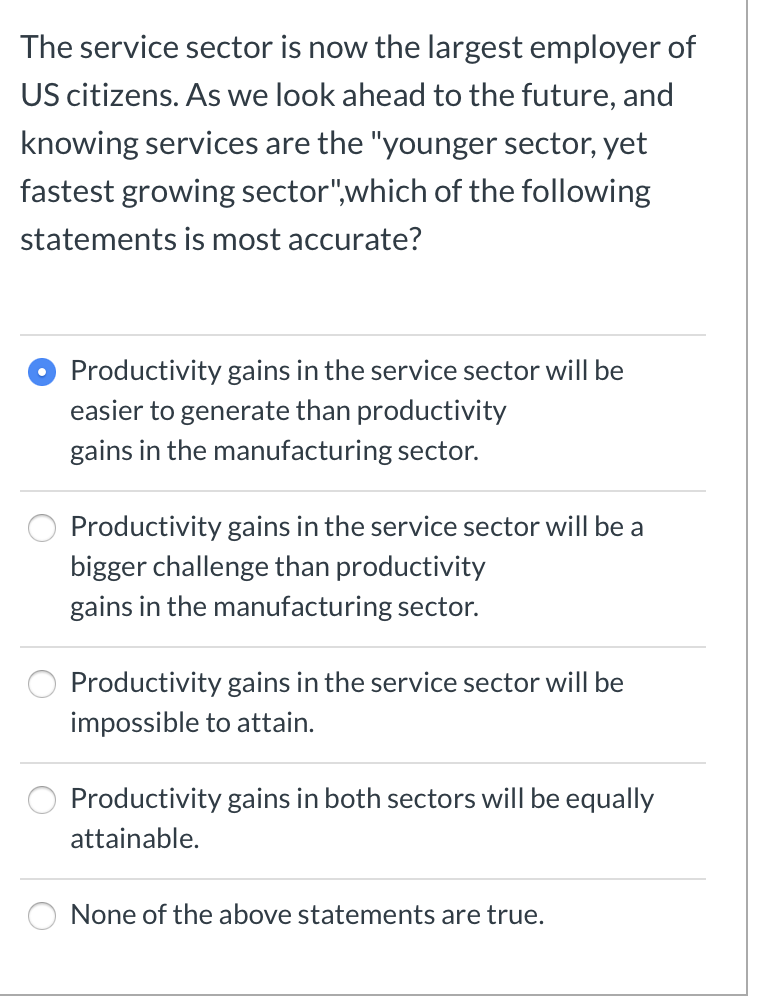 The service sector is now the largest employer of US citizens. As we look ahead to the future, and knowing services are the "younger sector, yet fastest growing sector",which of the following statements is most accurate?

Productivity gains in the service sector will be easier to generate than productivity gains in the manufacturing sector.

Productivity gains in the service sector will be a bigger challenge than productivity gains in the manufacturing sector.

Productivity gains in the service sector will be impossible to attain.

Productivity gains in both sectors will be equally attainable.

None of the above statements are true.